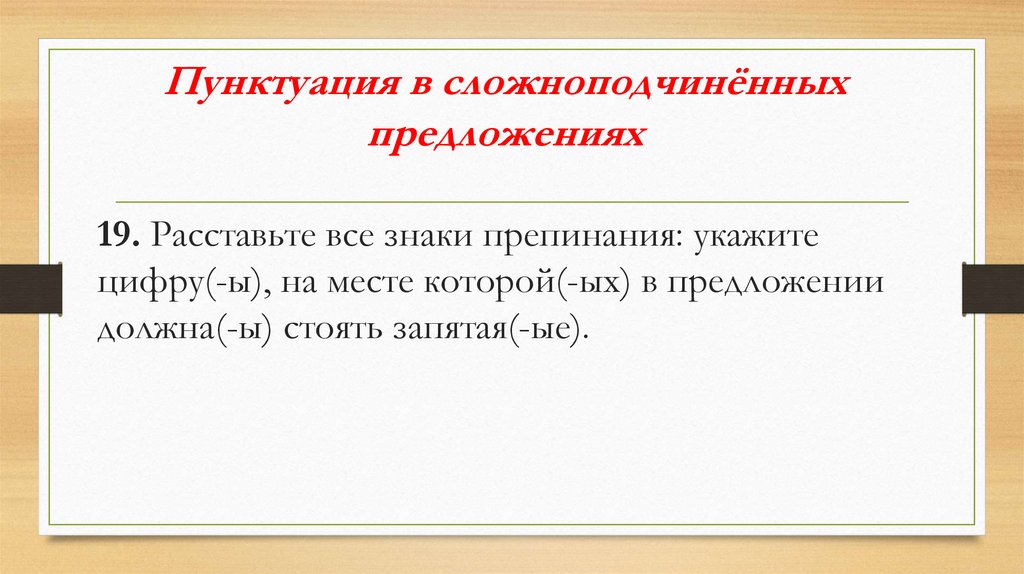 Пунктуация в сложноподчинённых предложениях

19. Расставьте все знаки препинания: укажите цифру(-ы), на месте которой(-ых) в предложении должна(-ы) стоять запятая(-ые).